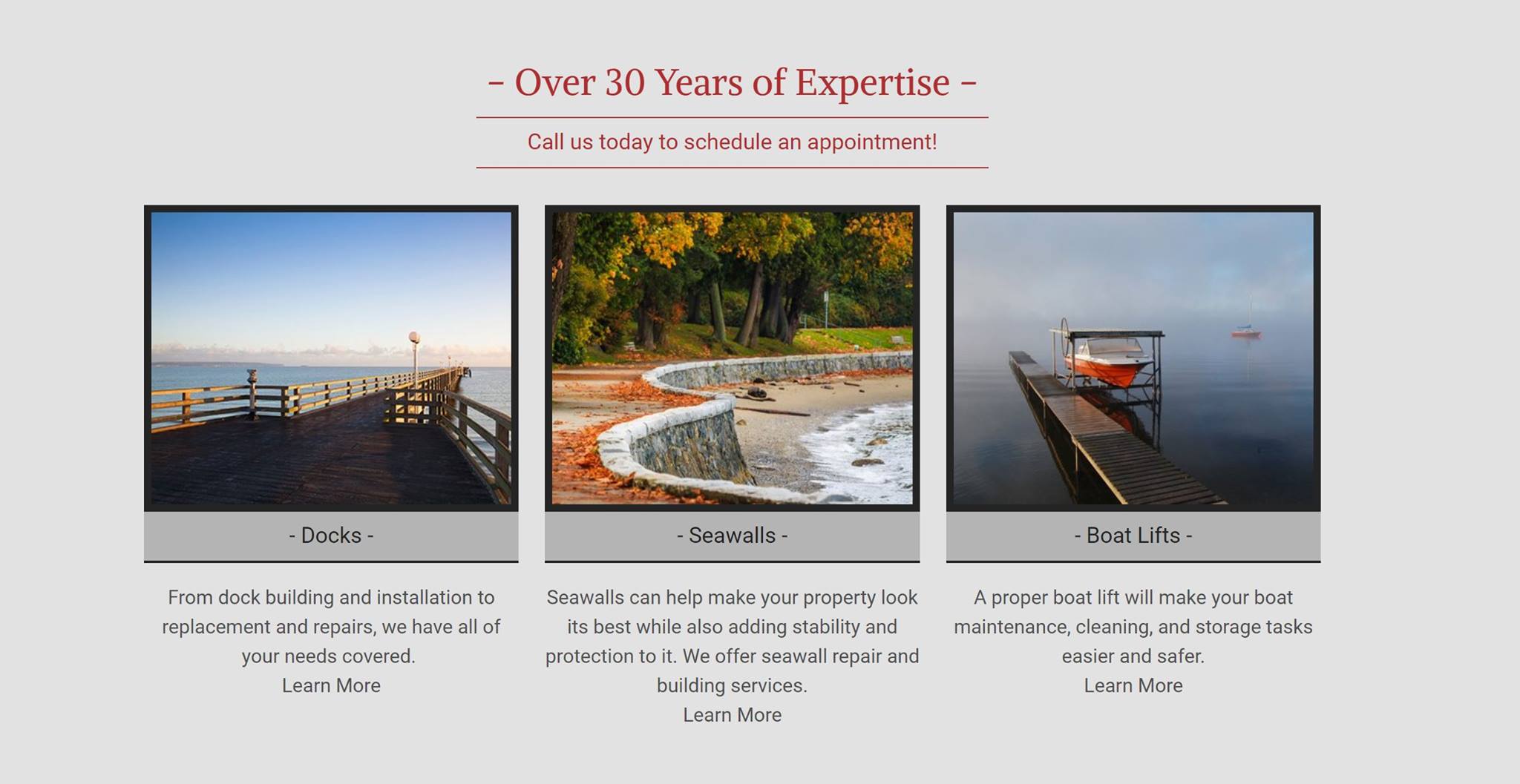 – Over 30 Years of Expertise –

Call us today to schedule an appointment!

- Docks -

From dock building and installation to replacement and repairs, we have all of your needs covered.
Learn More

- Seawalls -

Seawalls can help make your property look its best while also adding stability and protection to it. We offer seawall repair and building services.
Learn More

- Boat Lifts -

A proper boat lift will make your boat maintenance, cleaning, and storage tasks easier and safer.
Learn More